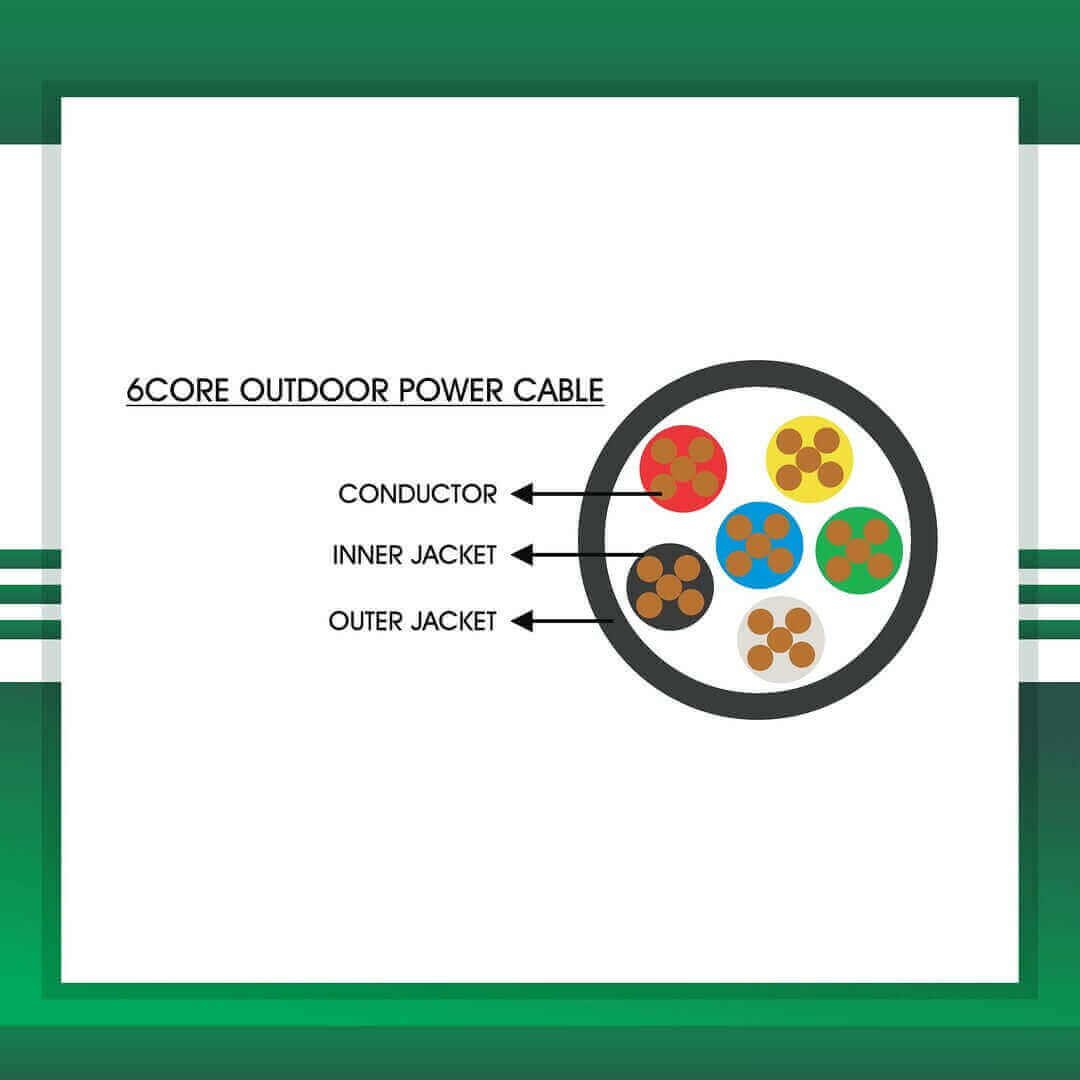 6CORE OUTDOOR POWER CABLE

CONDUCTOR

INNER JACKET

OUTER JACKET